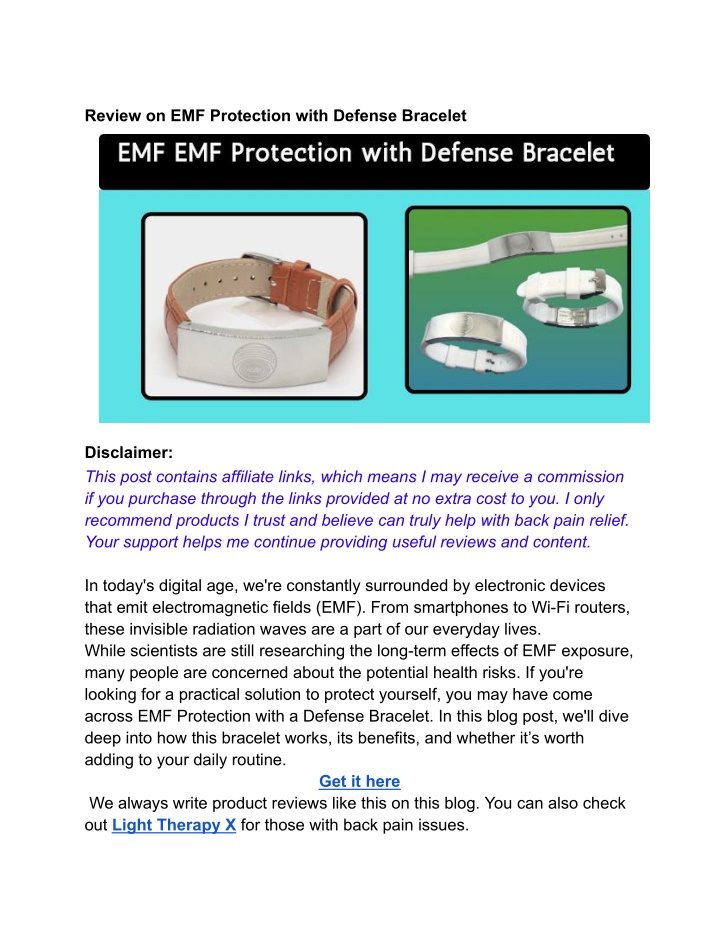 Review on EMF Protection with Defense Bracelet

EMF EMF Protection with Defense Bracelet

Disclaimer:
This post contains affiliate links, which means I may receive a commission if you purchase through the links provided at no extra cost to you. I only recommend products I trust and believe can truly help with back pain relief. Your support helps me continue providing useful reviews and content.

In today's digital age, we're constantly surrounded by electronic devices that emit electromagnetic fields (EMF). From smartphones to Wi-Fi routers, these invisible radiation waves are a part of our everyday lives.
While scientists are still researching the long-term effects of EMF exposure, many people are concerned about the potential health risks. If you're looking for a practical solution to protect yourself, you may have come across EMF Protection with a Defense Bracelet. In this blog post, we'll dive deep into how this bracelet works, its benefits, and whether it's worth adding to your daily routine.

Get it here

We always write product reviews like this on this blog. You can also check out Light Therapy X for those with back pain issues.